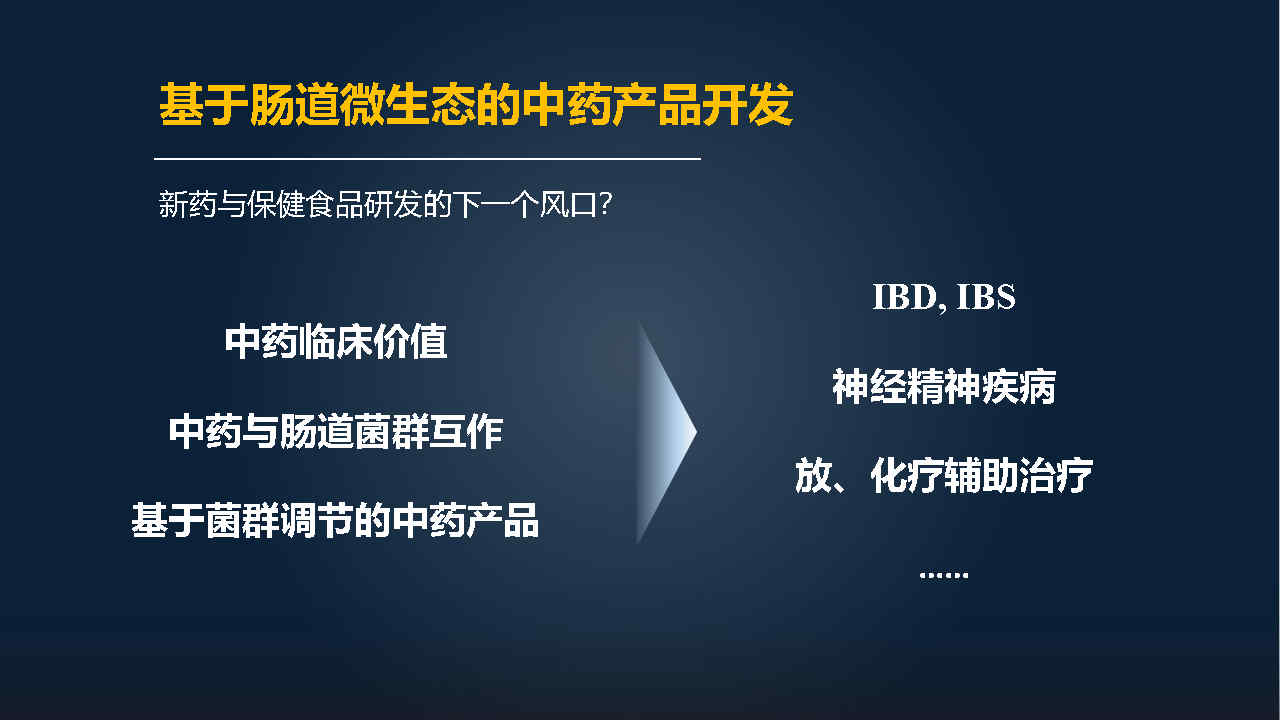 基于肠道微生态的中药产品开发

新药与保健食品研发的下一个风口?

中药临床价值

中药与肠道菌群互作

基于菌群调节的中药产品

IBD, IBS

神经精神疾病

放、化疗辅助治疗

......